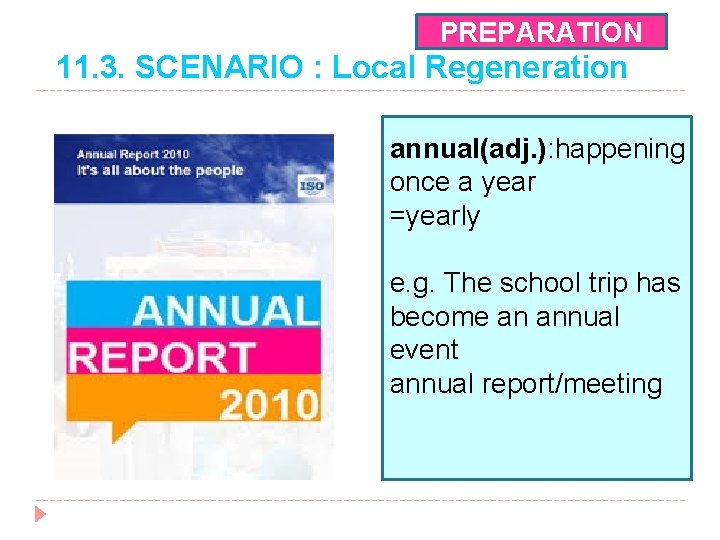 PREPARATION

11.3. SCENARIO : Local Regeneration

Annual Report 2010
It's all about the people

ISO

ANNUAL
REPORT
2010

annual(adj.):happening once a year
=yearly

e.g. The school trip has become an annual event
annual report/meeting